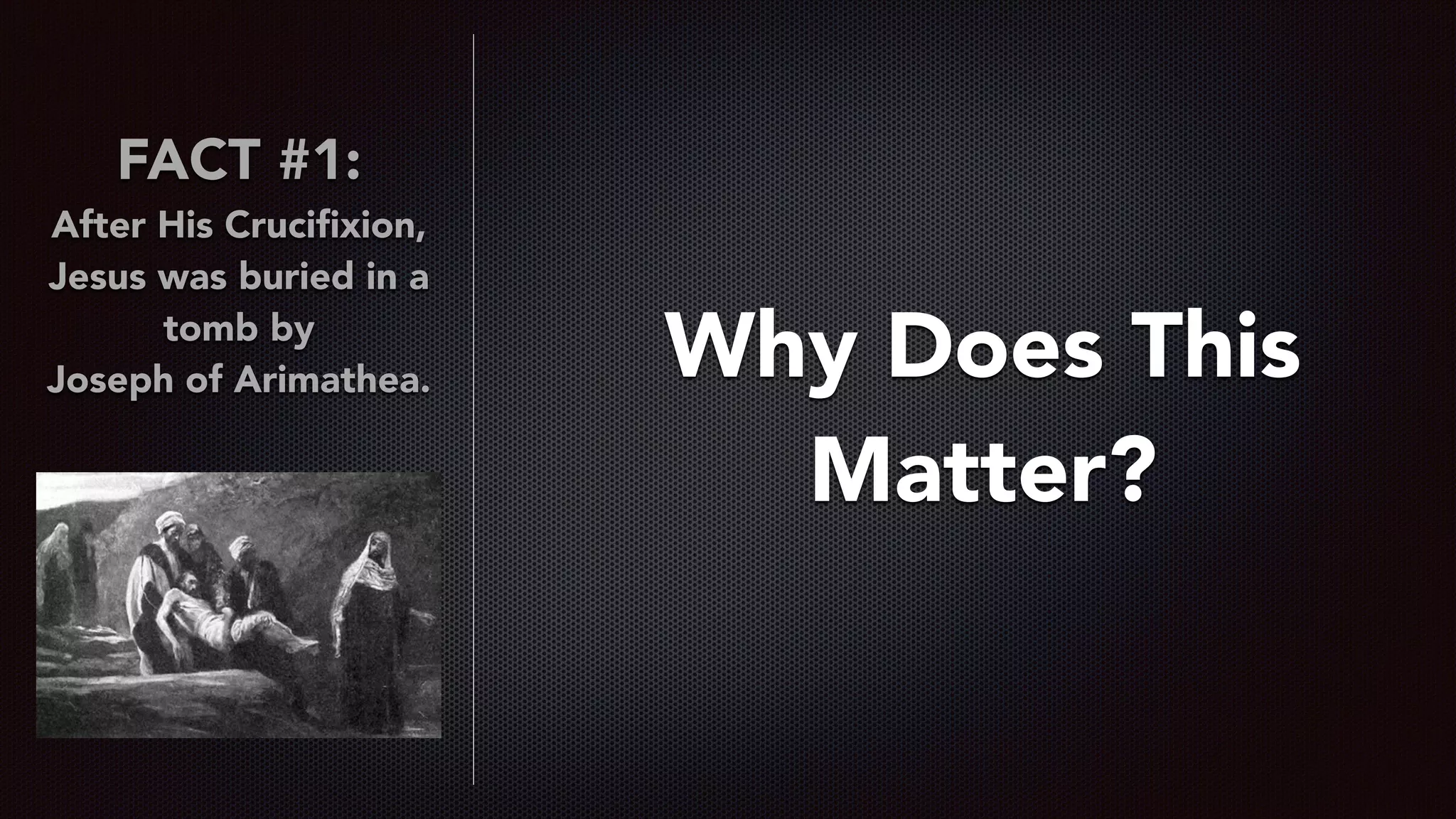 FACT #1:
After His Crucifixion, Jesus was buried in a tomb by Joseph of Arimathea.

Why Does This Matter?